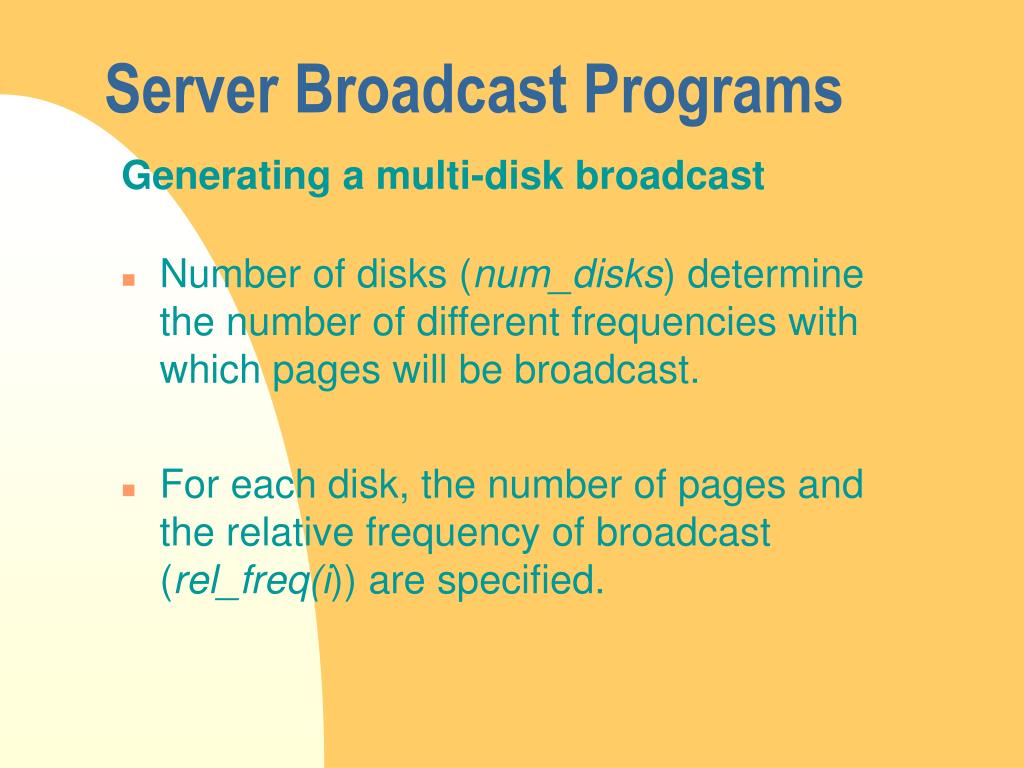 Server Broadcast Programs

Generating a multi-disk broadcast

Number of disks (num_disks) determine the number of different frequencies with which pages will be broadcast.

For each disk, the number of pages and the relative frequency of broadcast (rel_freq(i)) are specified.